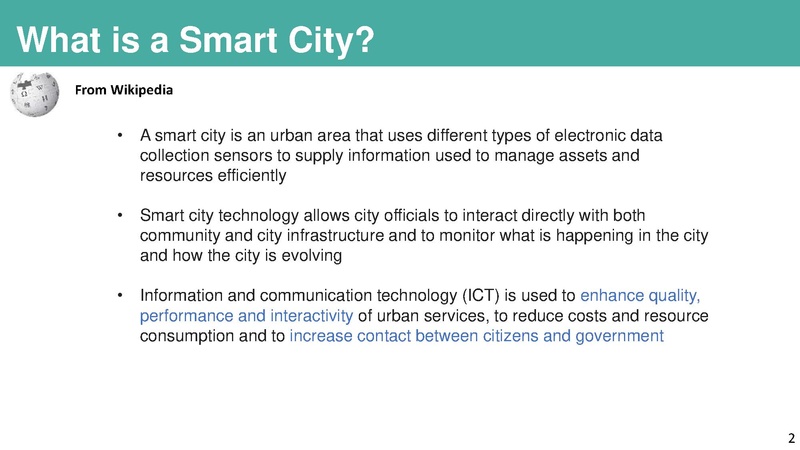 What is a Smart City?

From Wikipedia

• A smart city is an urban area that uses different types of electronic data collection sensors to supply information used to manage assets and resources efficiently

• Smart city technology allows city officials to interact directly with both community and city infrastructure and to monitor what is happening in the city and how the city is evolving

• Information and communication technology (ICT) is used to enhance quality, performance and interactivity of urban services, to reduce costs and resource consumption and to increase contact between citizens and government

2